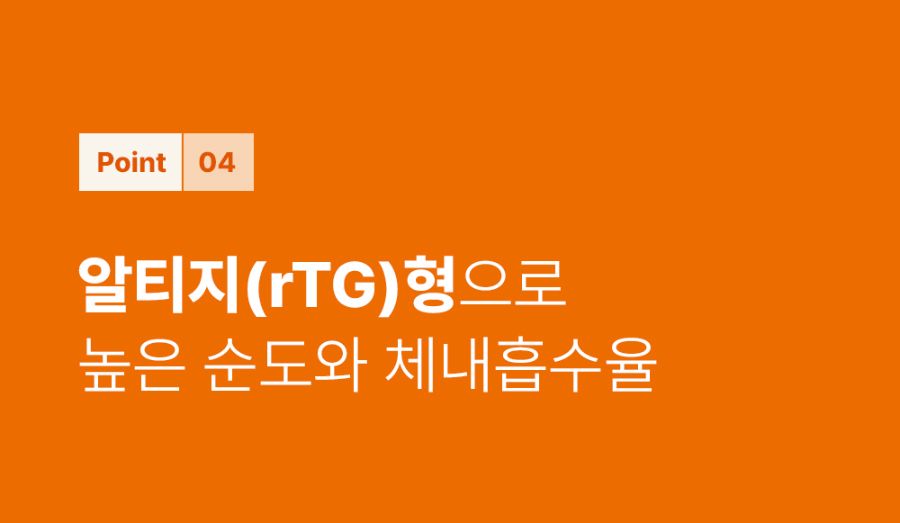 Point 04

알티지(rTG)형으로
높은 순도와 체내흡수율